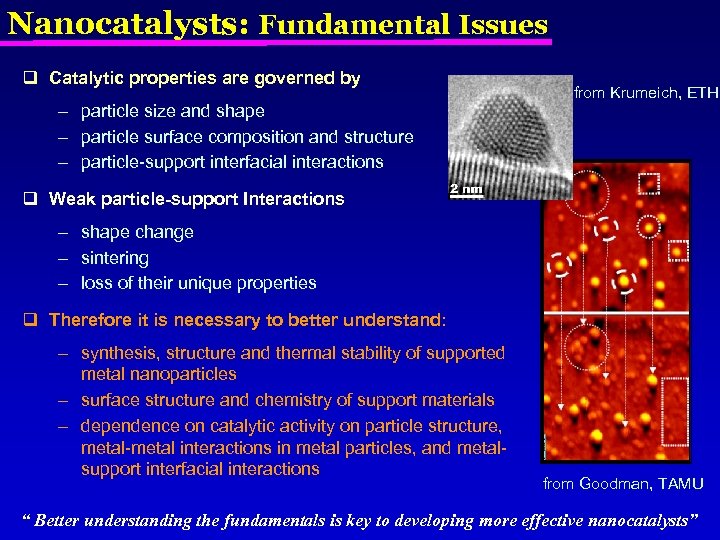 Nanocatalysts: Fundamental Issues

❑ Catalytic properties are governed by

– particle size and shape
– particle surface composition and structure
– particle-support interfacial interactions

❑ Weak particle-support Interactions

– shape change
– sintering
– loss of their unique properties

❑ Therefore it is necessary to better understand:

– synthesis, structure and thermal stability of supported metal nanoparticles
– surface structure and chemistry of support materials
– dependence on catalytic activity on particle structure, metal-metal interactions in metal particles, and metal-support interfacial interactions

from Krumeich, ETH

2 nm

from Goodman, TAMU

" Better understanding the fundamentals is key to developing more effective nanocatalysts"